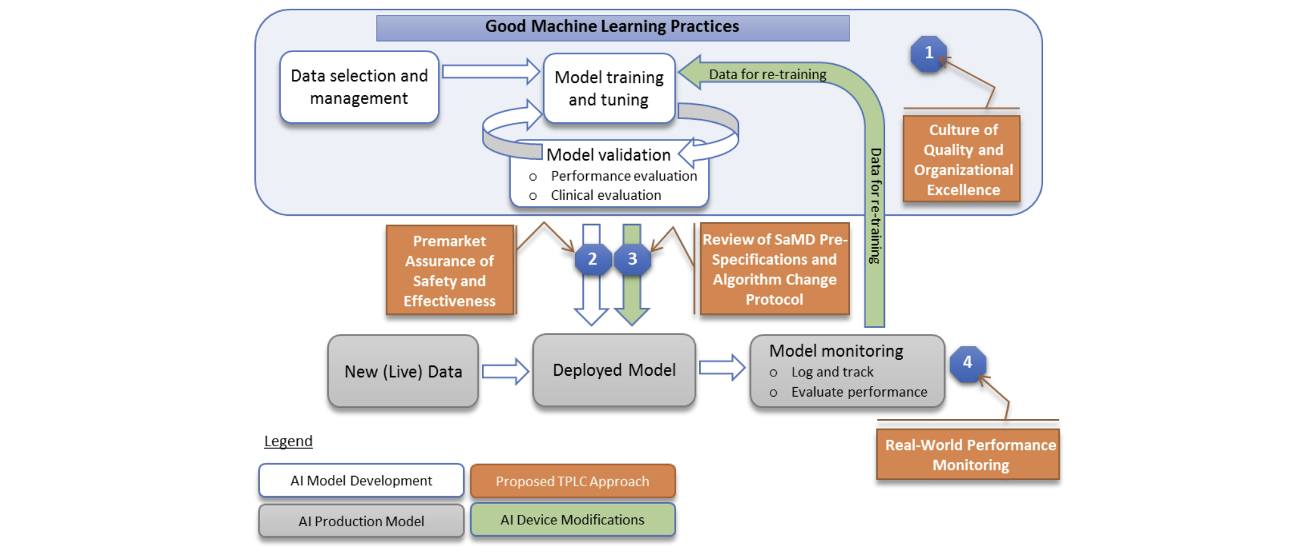 Good Machine Learning Practices

Data selection and management

Model training and tuning

Data for re-training

1

Culture of Quality and Organizational Excellence

Model validation
○ Performance evaluation
○ Clinical evaluation

Data for re-training

Premarket Assurance of Safety and Effectiveness

2

3

Review of SaMD Pre-Specifications and Algorithm Change Protocol

New (Live) Data

Deployed Model

Model monitoring
○ Log and track
○ Evaluate performance

4

Real-World Performance Monitoring

Legend

AI Model Development

Proposed TPLC Approach

AI Production Model

AI Device Modifications